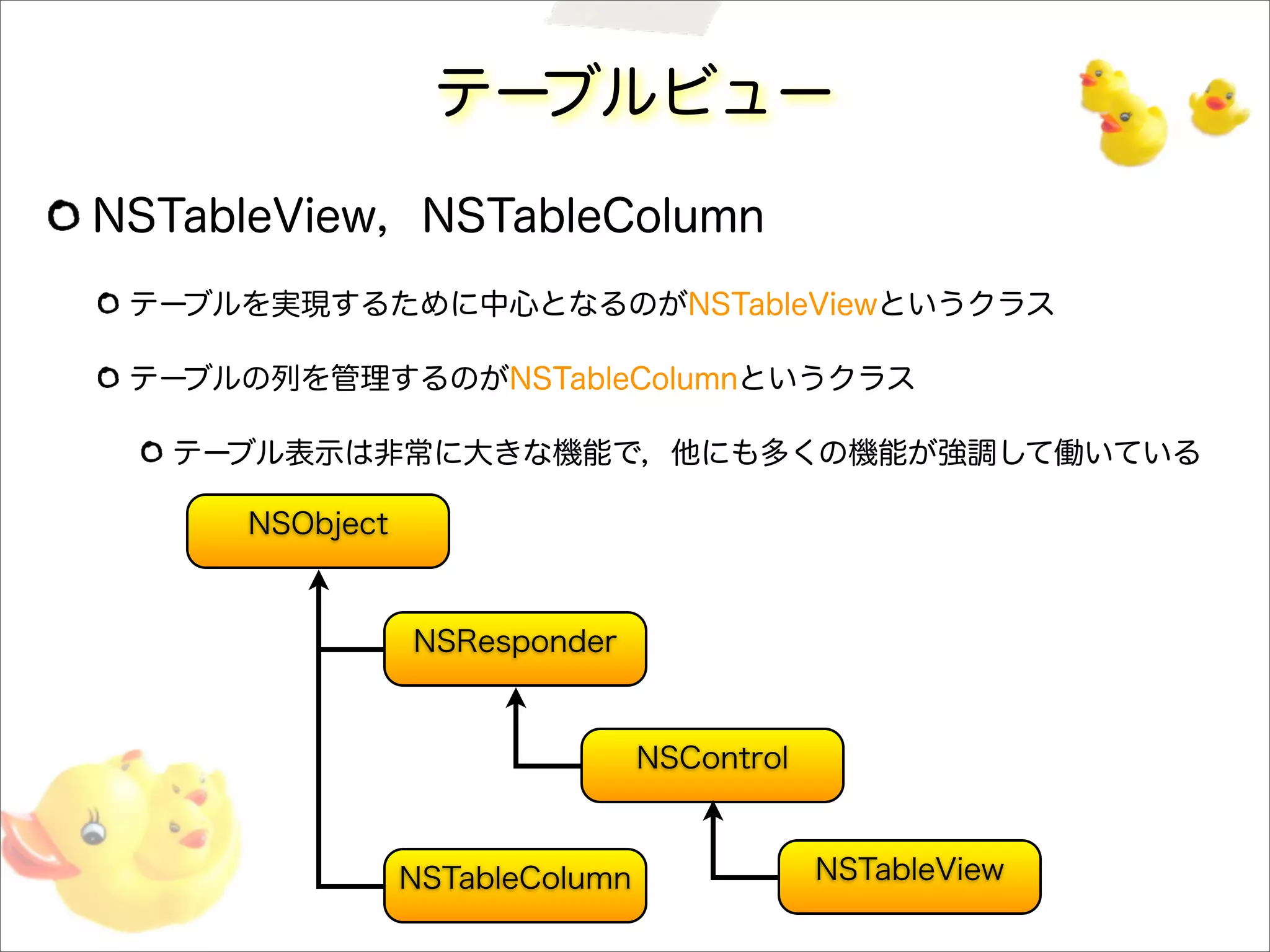 テーブルビュー

NSTableView, NSTableColumn

テーブルを実現するために中心となるのがNSTableViewというクラス

テーブルの列を管理するのがNSTableColumnというクラス

テーブル表示は非常に大きな機能で，他にも多くの機能が強調して働いている

NSObject

NSResponder

NSControl

NSTableColumn

NSTableView